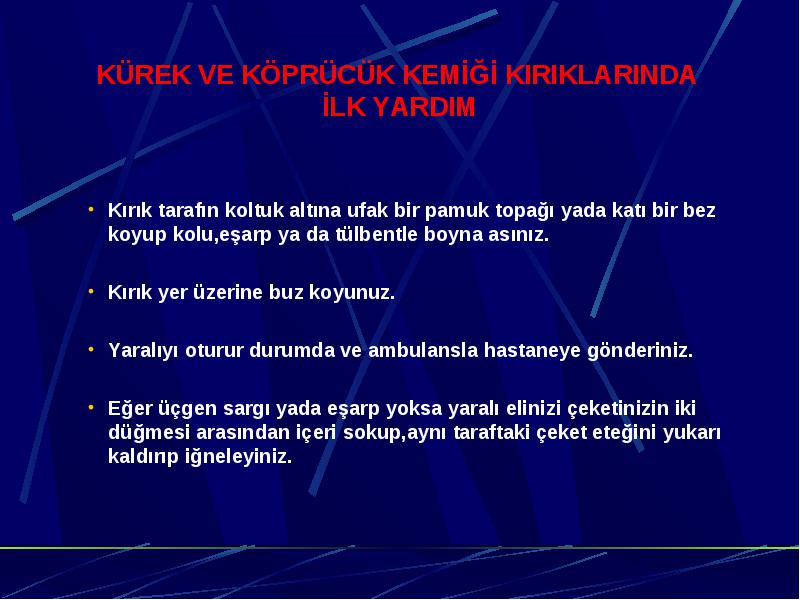 KÜREK VE KÖPRÜCÜK KEMİĞİ KIRIKLARINDA İLK YARDIM

• Kırık tarafın koltuk altına ufak bir pamuk topağı yada katı bir bez koyup kolu,eşarp ya da tülbentle boyna asınız.

• Kırık yer üzerine buz koyunuz.

• Yaralıyı oturur durumda ve ambulansla hastaneye gönderiniz.

• Eğer üçgen sargı yada eşarp yoksa yaralı elinizi çeketinizin iki düğmesi arasından içeri sokup,aynı taraftaki çeket eteğini yukarı kaldırıp iğneleyiniz.